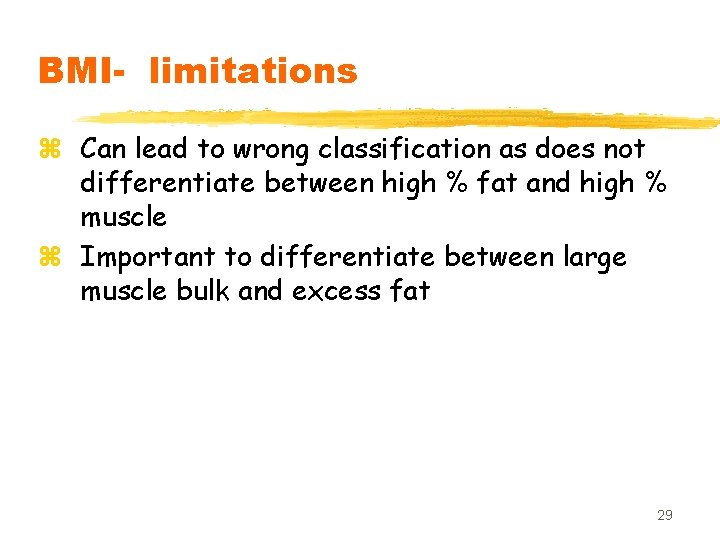 BMI- limitations

⌘ Can lead to wrong classification as does not differentiate between high % fat and high % muscle
⌘ Important to differentiate between large muscle bulk and excess fat

29